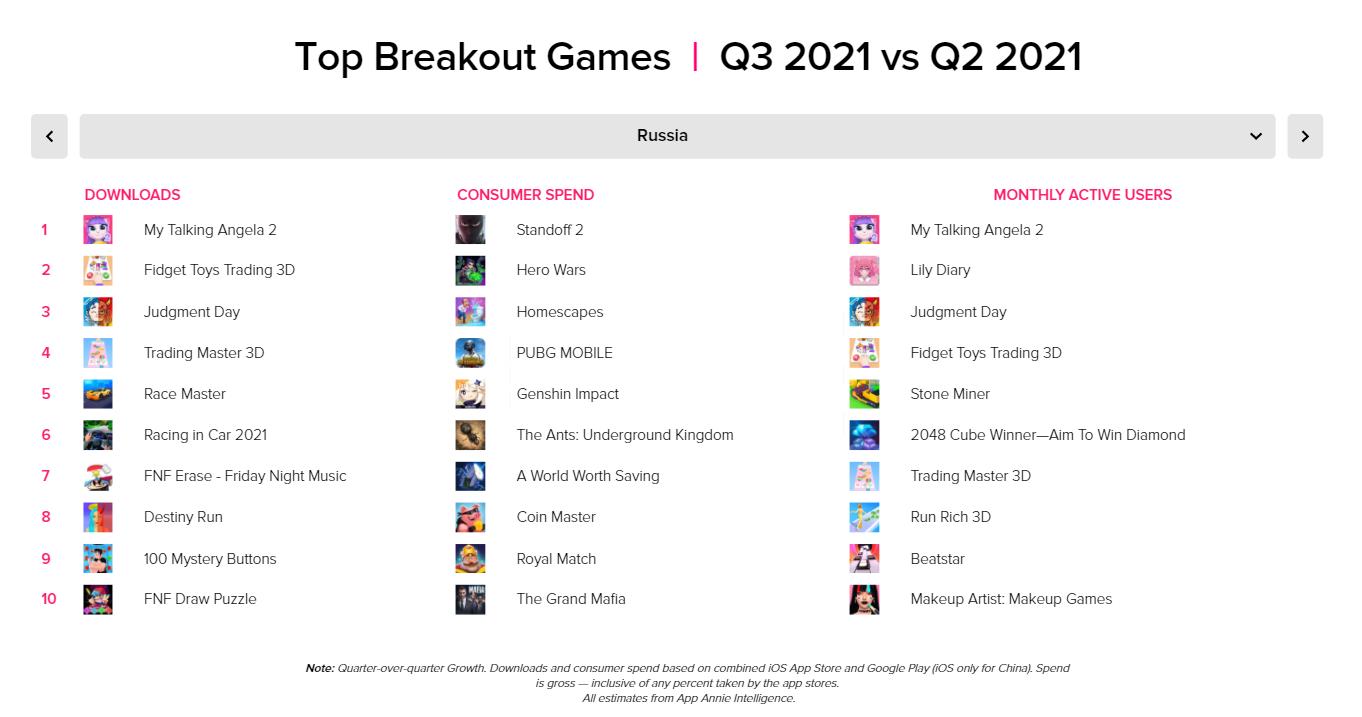 Top Breakout Games | Q3 2021 vs Q2 2021

Russia

| | DOWNLOADS | CONSUMER SPEND | MONTHLY ACTIVE USERS |
|---|---|---|---|
| 1 | My Talking Angela 2 | Standoff 2 | My Talking Angela 2 |
| 2 | Fidget Toys Trading 3D | Hero Wars | Lily Diary |
| 3 | Judgment Day | Homescapes | Judgment Day |
| 4 | Trading Master 3D | PUBG MOBILE | Fidget Toys Trading 3D |
| 5 | Race Master | Genshin Impact | Stone Miner |
| 6 | Racing in Car 2021 | The Ants: Underground Kingdom | 2048 Cube Winner—Aim To Win Diamond |
| 7 | FNF Erase - Friday Night Music | A World Worth Saving | Trading Master 3D |
| 8 | Destiny Run | Coin Master | Run Rich 3D |
| 9 | 100 Mystery Buttons | Royal Match | Beatstar |
| 10 | FNF Draw Puzzle | The Grand Mafia | Makeup Artist: Makeup Games |

Note: Quarter-over-quarter Growth. Downloads and consumer spend based on combined iOS App Store and Google Play (iOS only for China). Spend is gross — inclusive of any percent taken by the app stores.
All estimates from App Annie Intelligence.